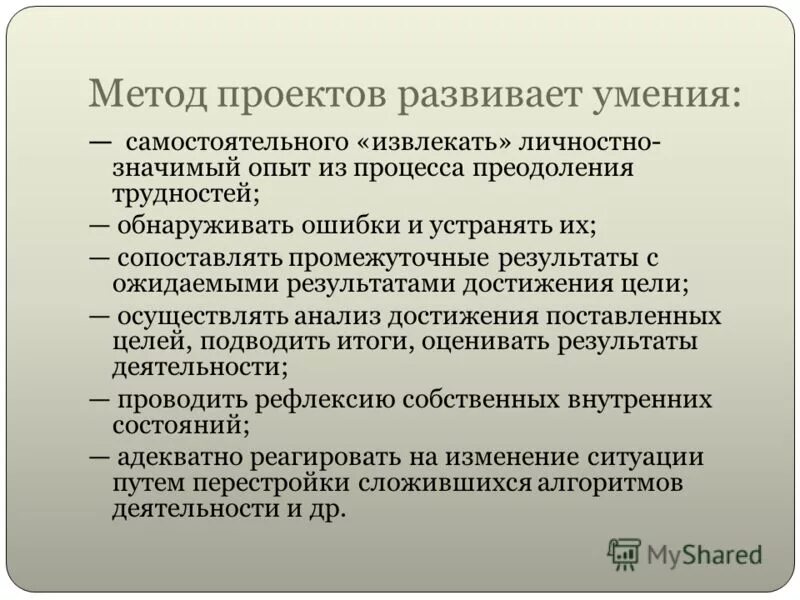 Метод проектов развивает умения:

— самостоятельного «извлекать» личностно-значимый опыт из процесса преодоления трудностей;

— обнаруживать ошибки и устранять их;

— сопоставлять промежуточные результаты с ожидаемыми результатами достижения цели;

— осуществлять анализ достижения поставленных целей, подводить итоги, оценивать результаты деятельности;

— проводить рефлексию собственных внутренних состояний;

— адекватно реагировать на изменение ситуации путем перестройки сложившихся алгоритмов деятельности и др.

MyShared